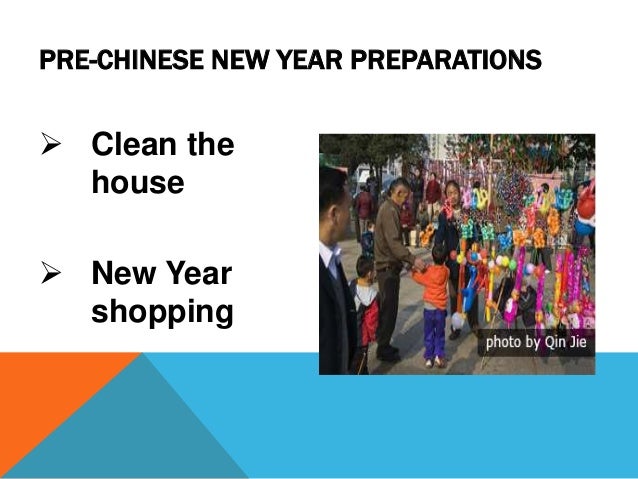 PRE-CHINESE NEW YEAR PREPARATIONS

➢ Clean the house

➢ New Year shopping

photo by Qin Jie